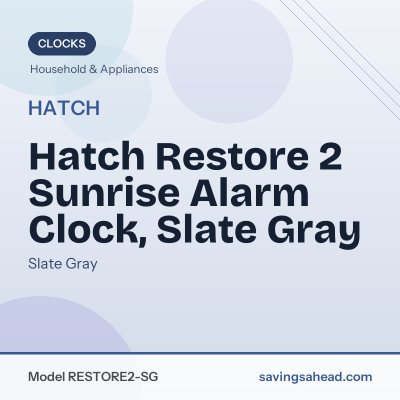 CLOCKS

Household & Appliances

HATCH

Hatch Restore 2 Sunrise Alarm Clock, Slate Gray

Slate Gray

Model RESTORE2-SG

savingsahead.com